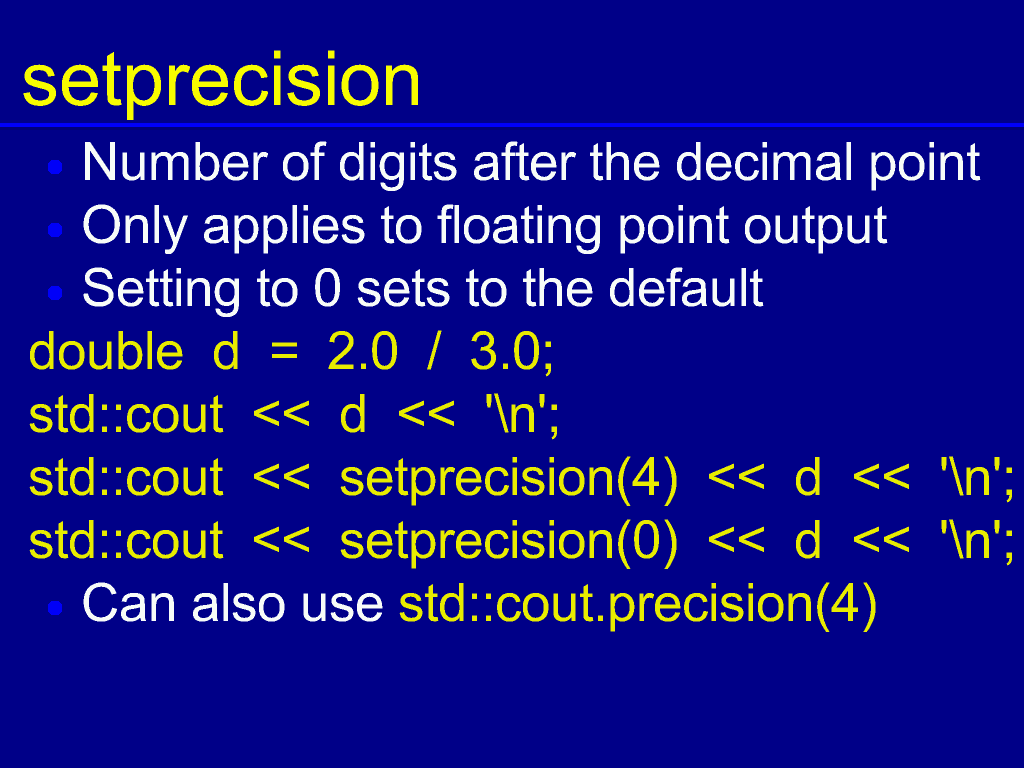 setprecision

- Number of digits after the decimal point
- Only applies to floating point output
- Setting to 0 sets to the default

double d = 2.0 / 3.0;
std::cout << d << '\n';
std::cout << setprecision(4) << d << '\n';
std::cout << setprecision(0) << d << '\n';

- Can also use std::cout.precision(4)